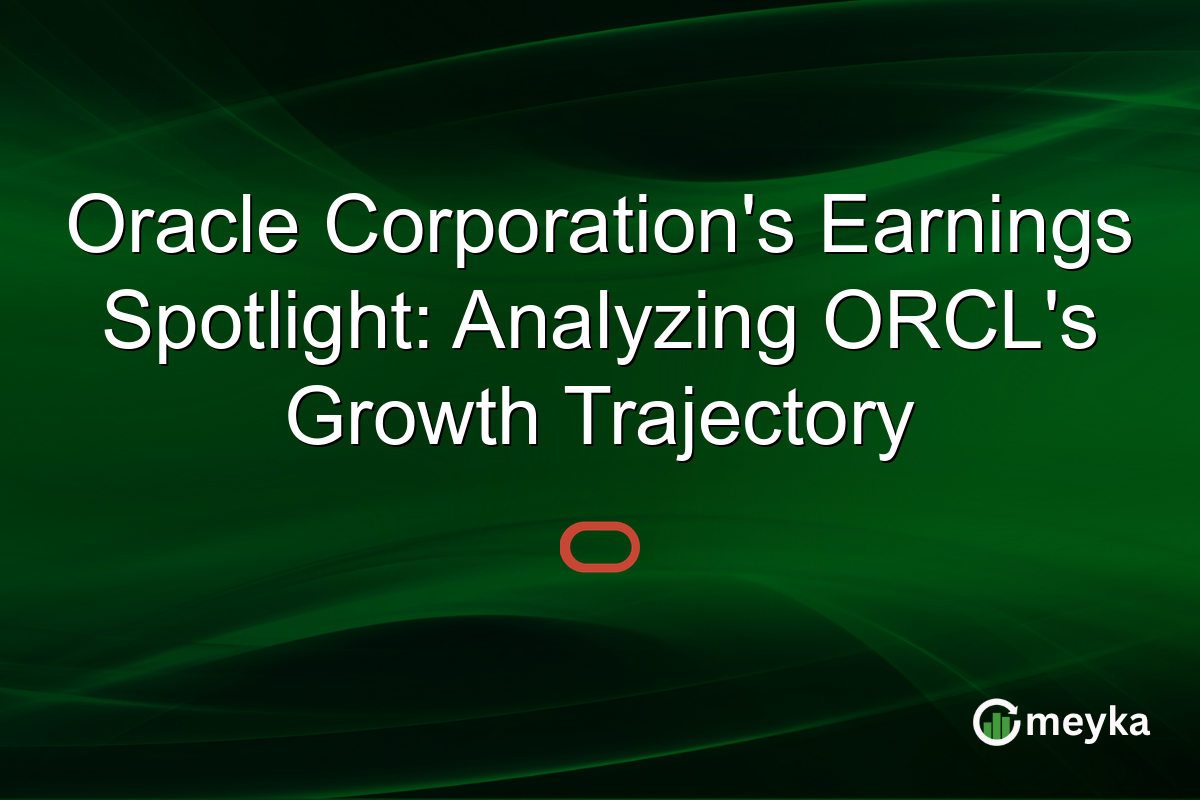 Oracle Corporation's Earnings Spotlight: Analyzing ORCL's Growth Trajectory

meyka